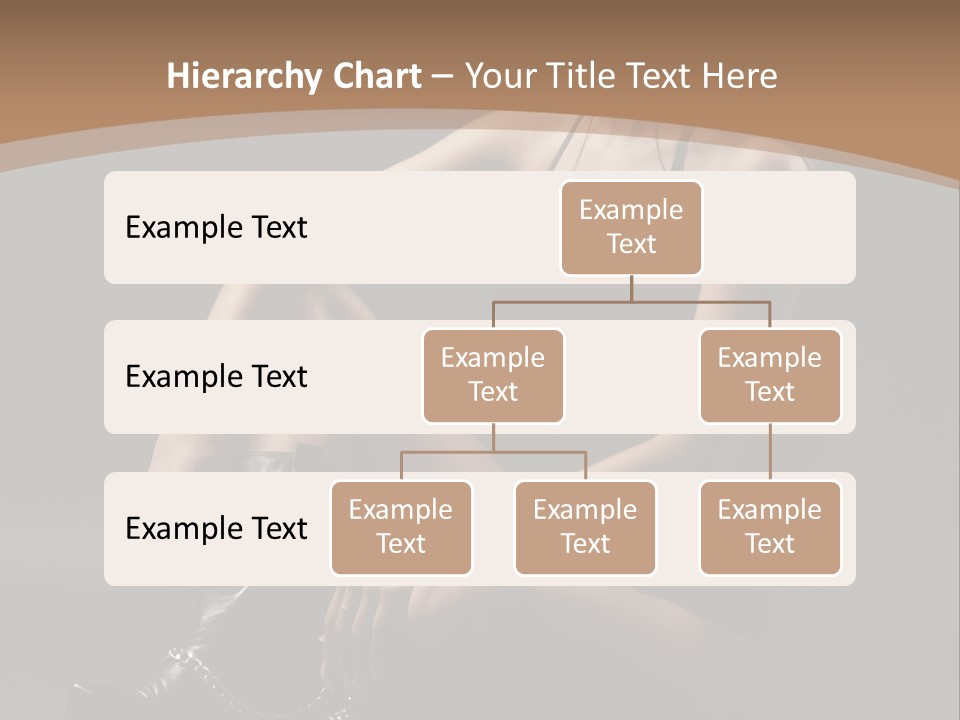 Hierarchy Chart – Your Title Text Here

Example Text

Example Text

Example Text

Example Text

Example Text

Example Text

Example Text

Example Text

Example Text